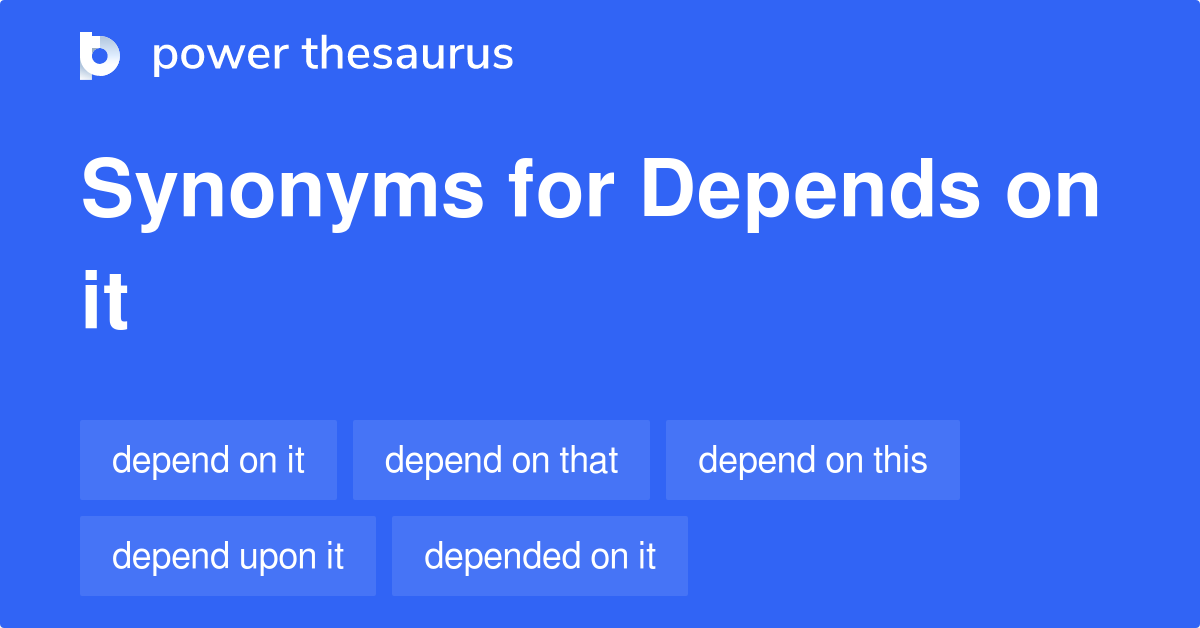 power thesaurus

Synonyms for Depends on it

depend on it
depend on that
depend on this
depend upon it
depended on it